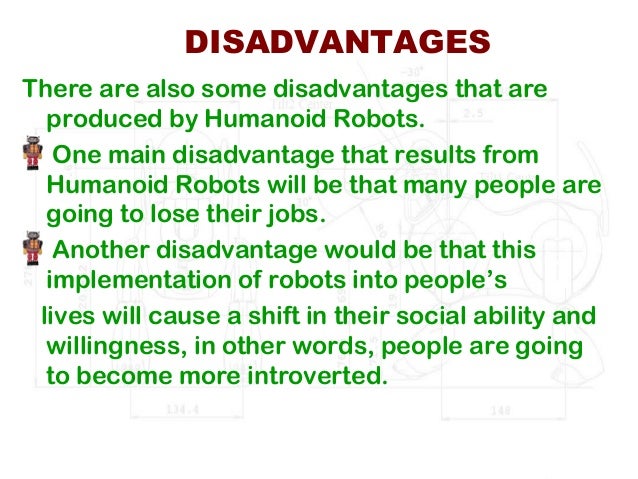 DISADVANTAGES

There are also some disadvantages that are produced by Humanoid Robots.

One main disadvantage that results from Humanoid Robots will be that many people are going to lose their jobs.

Another disadvantage would be that this implementation of robots into people's

lives will cause a shift in their social ability and willingness, in other words, people are going to become more introverted.